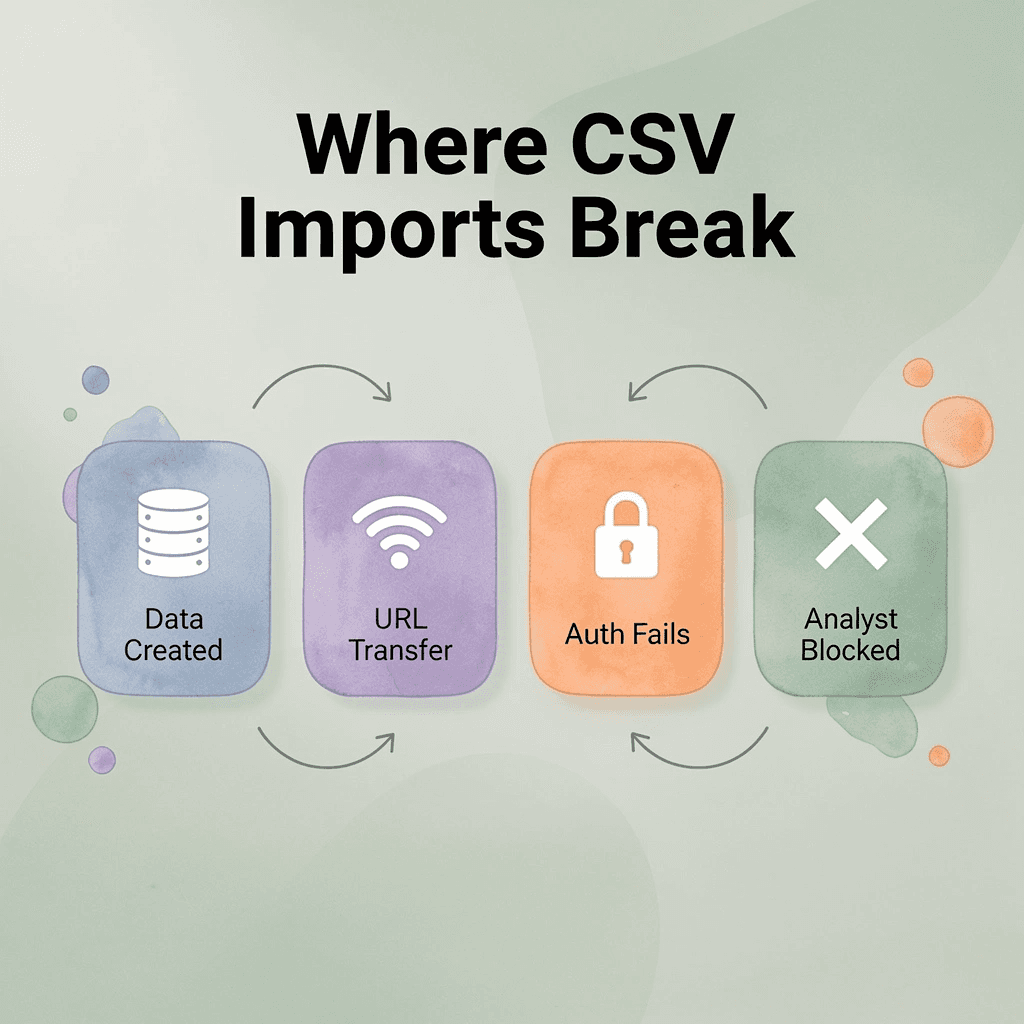 Where CSV Imports Break

Data Created

URL Transfer

Auth Fails

Analyst Blocked